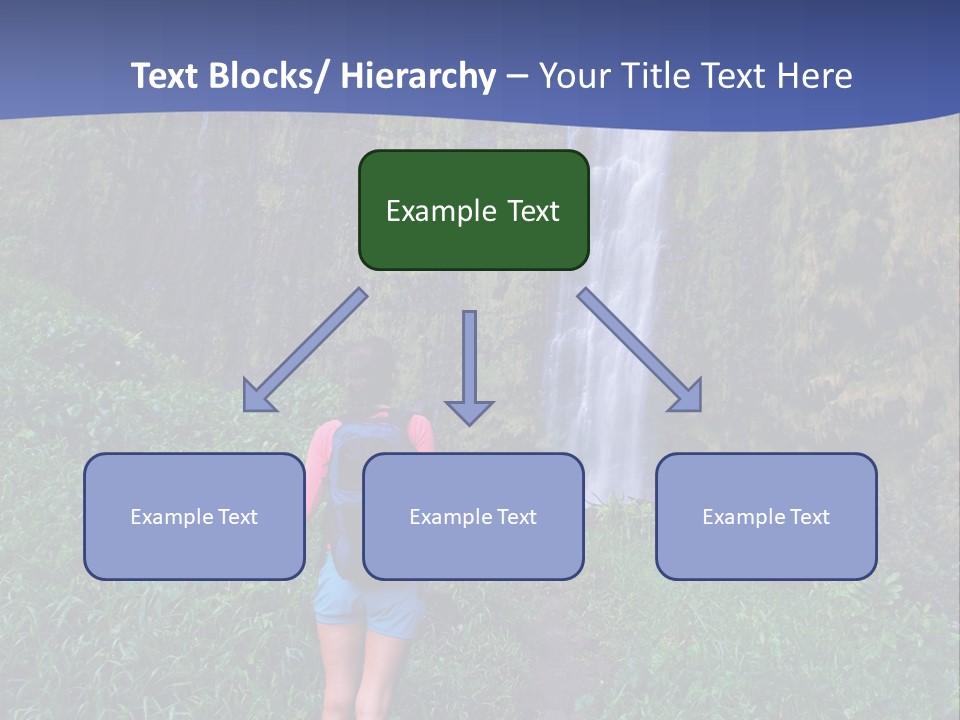 Text Blocks/ Hierarchy – Your Title Text Here

Example Text

Example Text

Example Text

Example Text